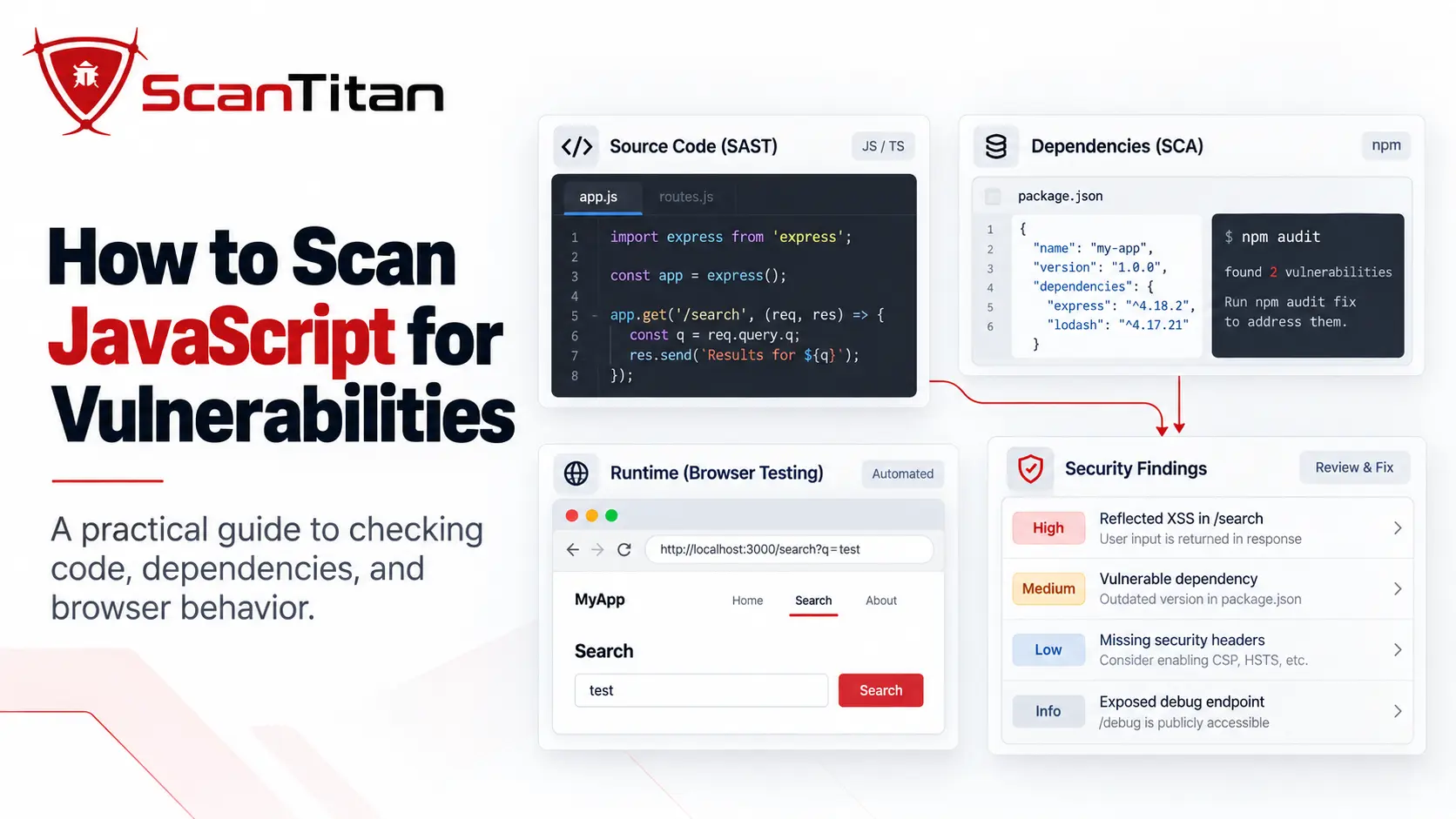 ScanTitan

How to Scan JavaScript for Vulnerabilities

A practical guide to checking code, dependencies, and browser behavior.

Source Code (SAST)
JS / TS

app.js routes.js

1 import express from 'express';
2
3 const app = express();
4
5 app.get('/search', (req, res) => {
6 const q = req.query.q;
7 res.send(`Results for ${q}`);
8 });

Dependencies (SCA)
npm

package.json

1 {
2 "name": "my-app",
3 "version": "1.0.0",
4 "dependencies": {
5 "express": "^4.18.2",
6 "lodash": "^4.17.21"
}

$ npm audit

found 2 vulnerabilities

Run npm audit fix to address them.

Runtime (Browser Testing)
Automated

http://localhost:3000/search?q=test

MyApp Home Search About

Search

test
Search

Security Findings
Review & Fix

High
Reflected XSS in /search
User input is returned in response

Medium
Vulnerable dependency
Outdated version in package.json

Low
Missing security headers
Consider enabling CSP, HSTS, etc.

Info
Exposed debug endpoint
/debug is publicly accessible